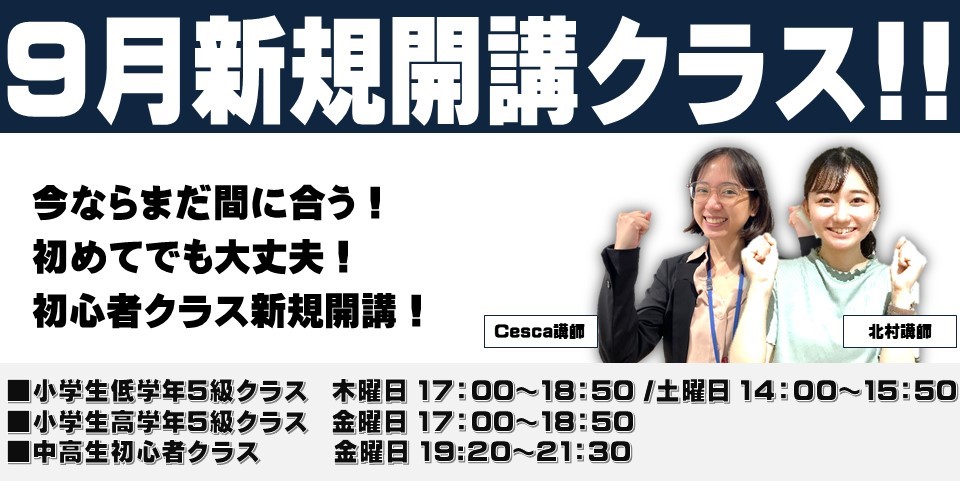 9月新規開講クラス!!

今ならまだ間に合う！
初めてでも大丈夫！
初心者クラス新規開講！

Cesca講師

北村講師

■小学生低学年5級クラス　木曜日 17：00～18：50 /土曜日 14：00～15：50
■小学生高学年5級クラス　金曜日 17：00～18：50
■中高生初心者クラス　金曜日 19:20～21:30